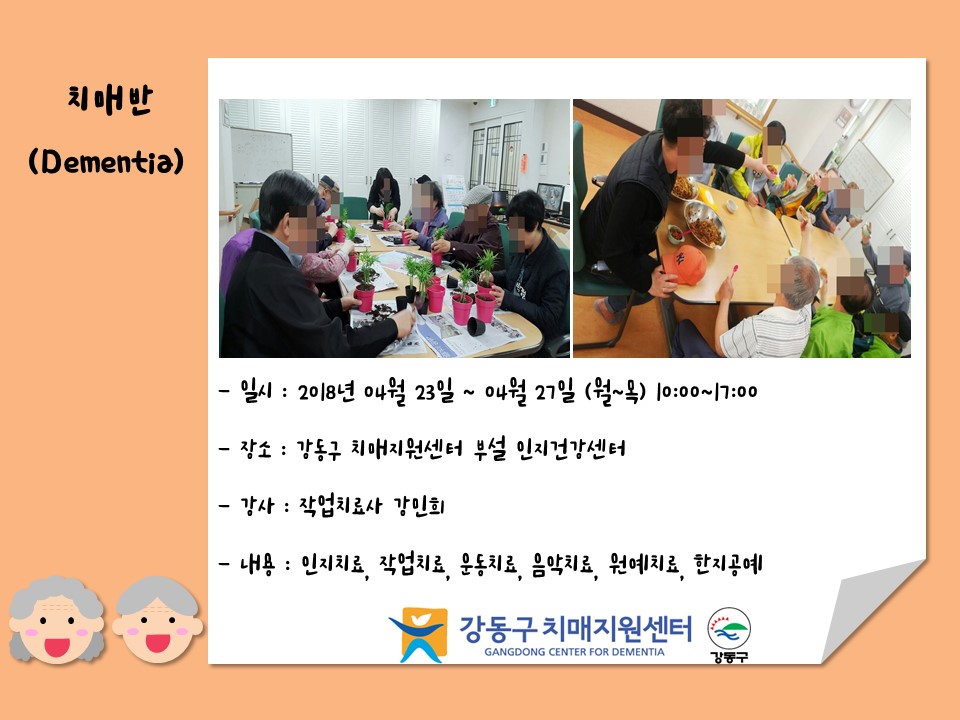 치매반

(Dementia)

- 일시 : 2018년 04월 23일 ~ 04월 27일 (월~목) 10:00~17:00

- 장소 : 강동구 치매지원센터 부설 인지건강센터

- 강사 : 작업치료사 강민희

- 내용 : 인지치료, 작업치료, 운동치료, 음악치료, 원예치료, 한지공예

강동구 치매지원센터
GANGDONG CENTER FOR DEMENTIA

강동구